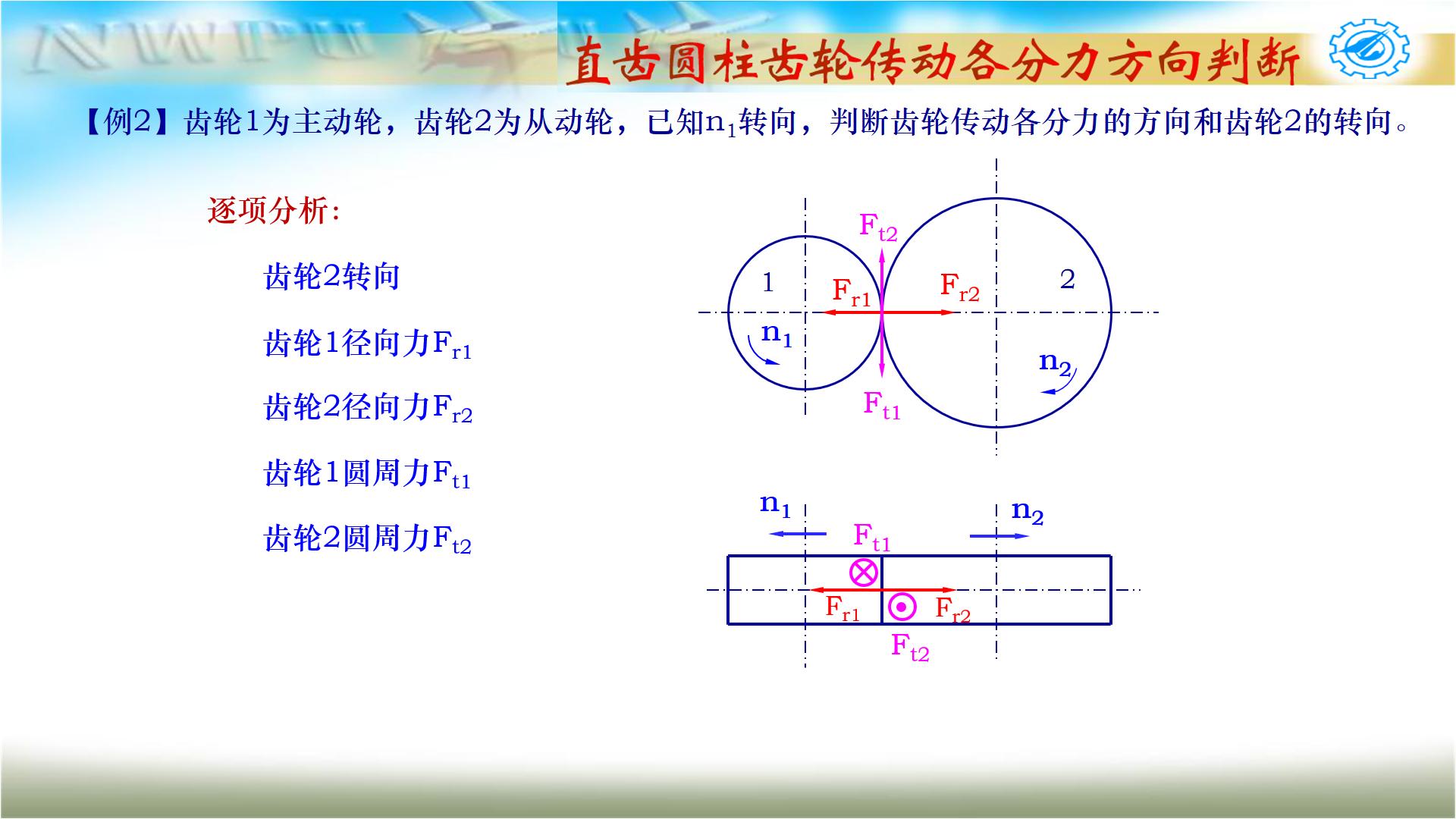 NWPU

直齿圆柱齿轮传动各分力方向判断

【例2】齿轮1为主动轮，齿轮2为从动轮，已知$n_1$转向，判断齿轮传动各分力的方向和齿轮2的转向。

逐项分析:

齿轮2转向

齿轮1径向力$F_{r1}$

齿轮2径向力$F_{r2}$

齿轮1圆周力$F_{t1}$

齿轮2圆周力$F_{t2}$

$F_{t2}$

1

$F_{r1}$

$F_{r2}$

2

$n_1$

$n_2$

$F_{t1}$

$n_1$

$n_2$

$F_{t1}$

$F_{r1}$

$F_{r2}$

$F_{t2}$